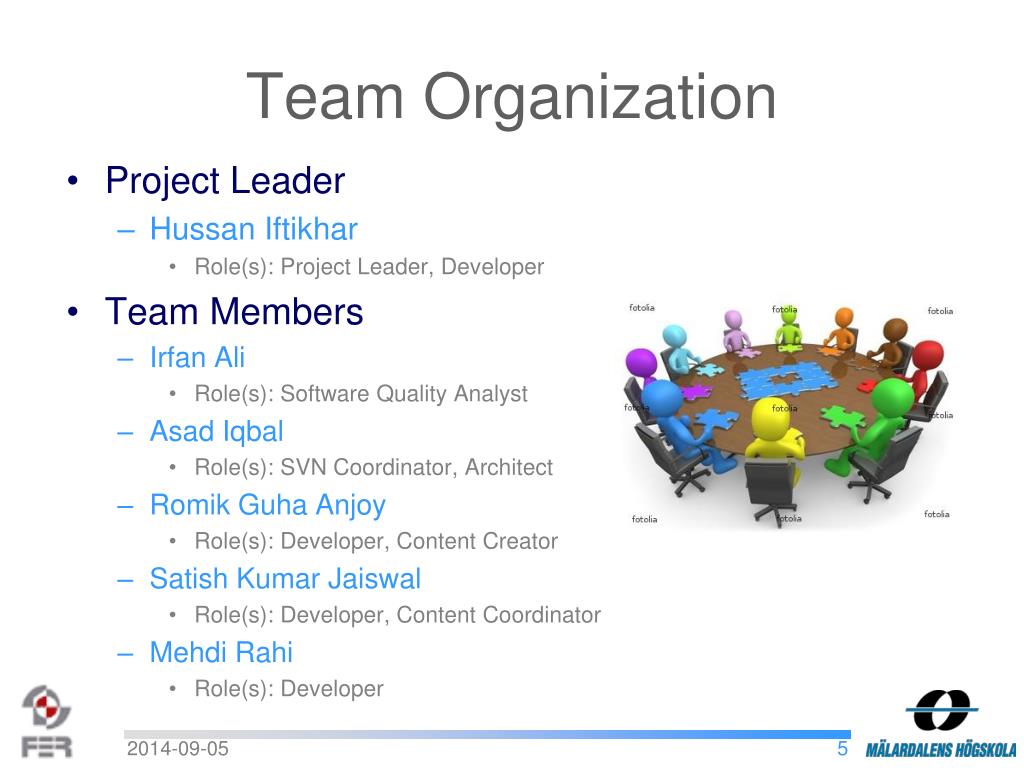 Team Organization

• Project Leader
– Hussan Iftikhar
• Role(s): Project Leader, Developer
• Team Members
– Irfan Ali
• Role(s): Software Quality Analyst
– Asad Iqbal
• Role(s): SVN Coordinator, Architect
– Romik Guha Anjoy
• Role(s): Developer, Content Creator
– Satish Kumar Jaiswal
• Role(s): Developer, Content Coordinator
– Mehdi Rahi
• Role(s): Developer

fotolia fotolia fotolia fotolia fotolia fotolia fotolia fotolia fotolia

FER
2014-09-05
5
MÄLARDALENS HÖGSKOLA